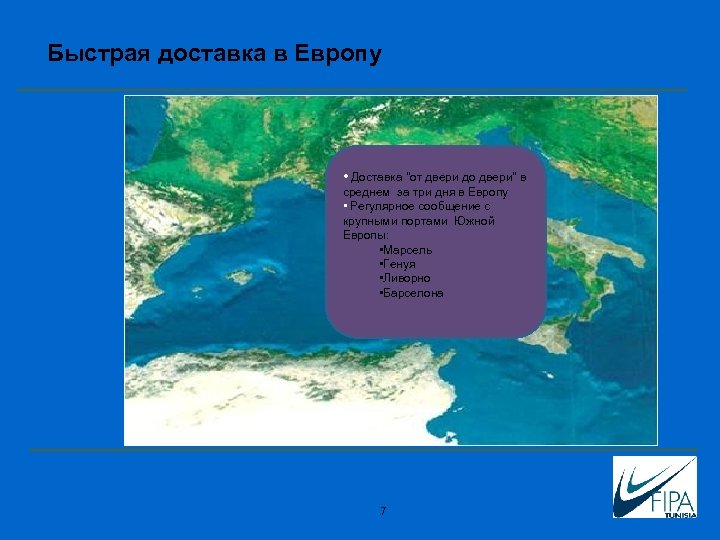 Быстрая доставка в Европу

• Доставка "от двери до двери" в среднем за три дня в Европу
• Регулярное сообщение с крупными портами Южной Европы:
•Марсель
•Генуя
•Ливорно
•Барселона

7

FIPA
TUNISIA